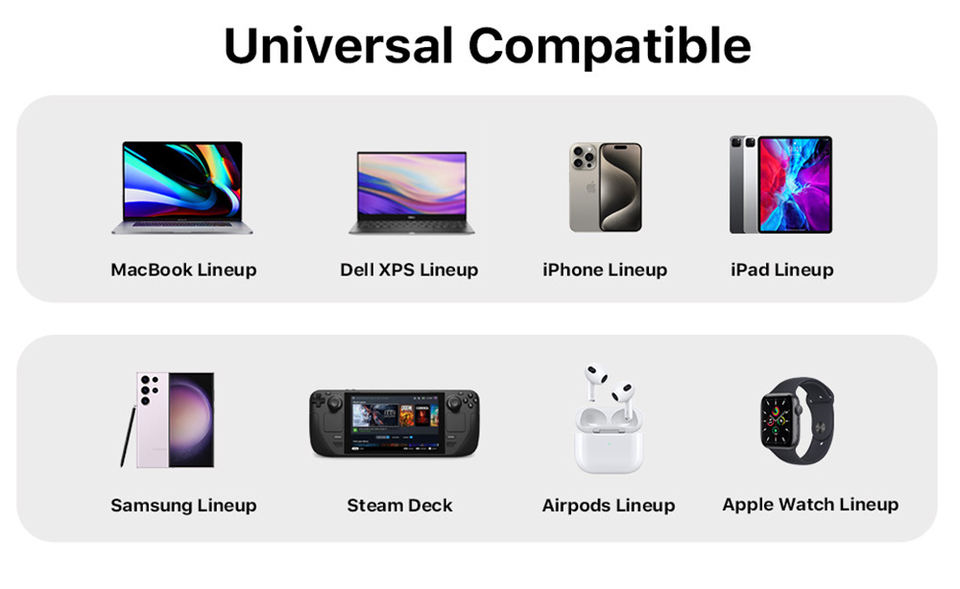 Universal Compatible

MacBook Lineup

Dell XPS Lineup

iPhone Lineup

iPad Lineup

Samsung Lineup

Steam Deck

Airpods Lineup

Apple Watch Lineup